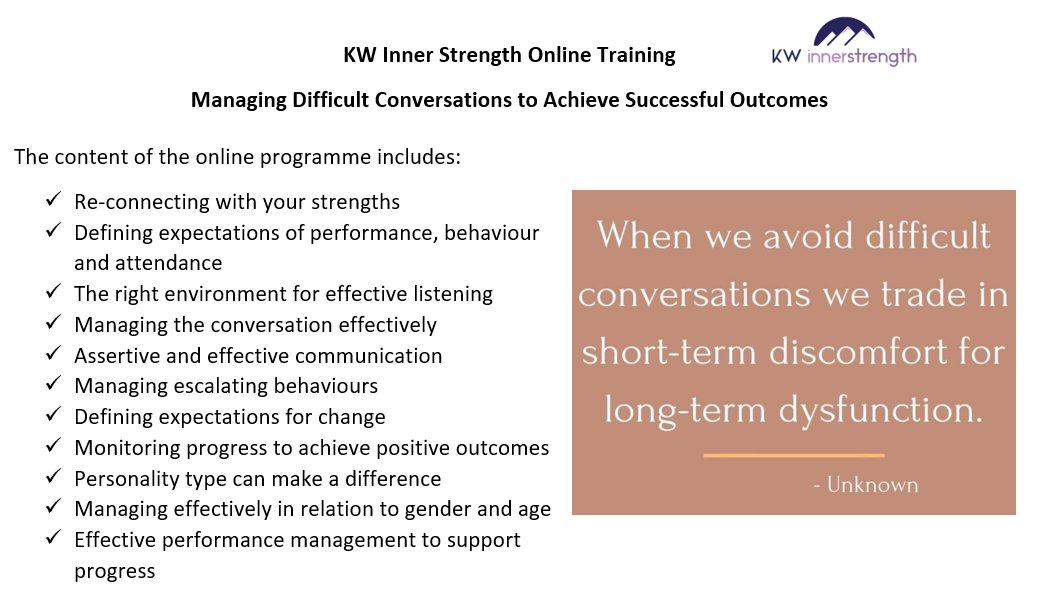 KW Inner Strength Online Training

KW innerstrength

Managing Difficult Conversations to Achieve Successful Outcomes

The content of the online programme includes:

✓ Re-connecting with your strengths
✓ Defining expectations of performance, behaviour and attendance
✓ The right environment for effective listening
✓ Managing the conversation effectively
✓ Assertive and effective communication
✓ Managing escalating behaviours
✓ Defining expectations for change
✓ Monitoring progress to achieve positive outcomes
✓ Personality type can make a difference
✓ Managing effectively in relation to gender and age
✓ Effective performance management to support progress

When we avoid difficult conversations we trade in short-term discomfort for long-term dysfunction.

- Unknown